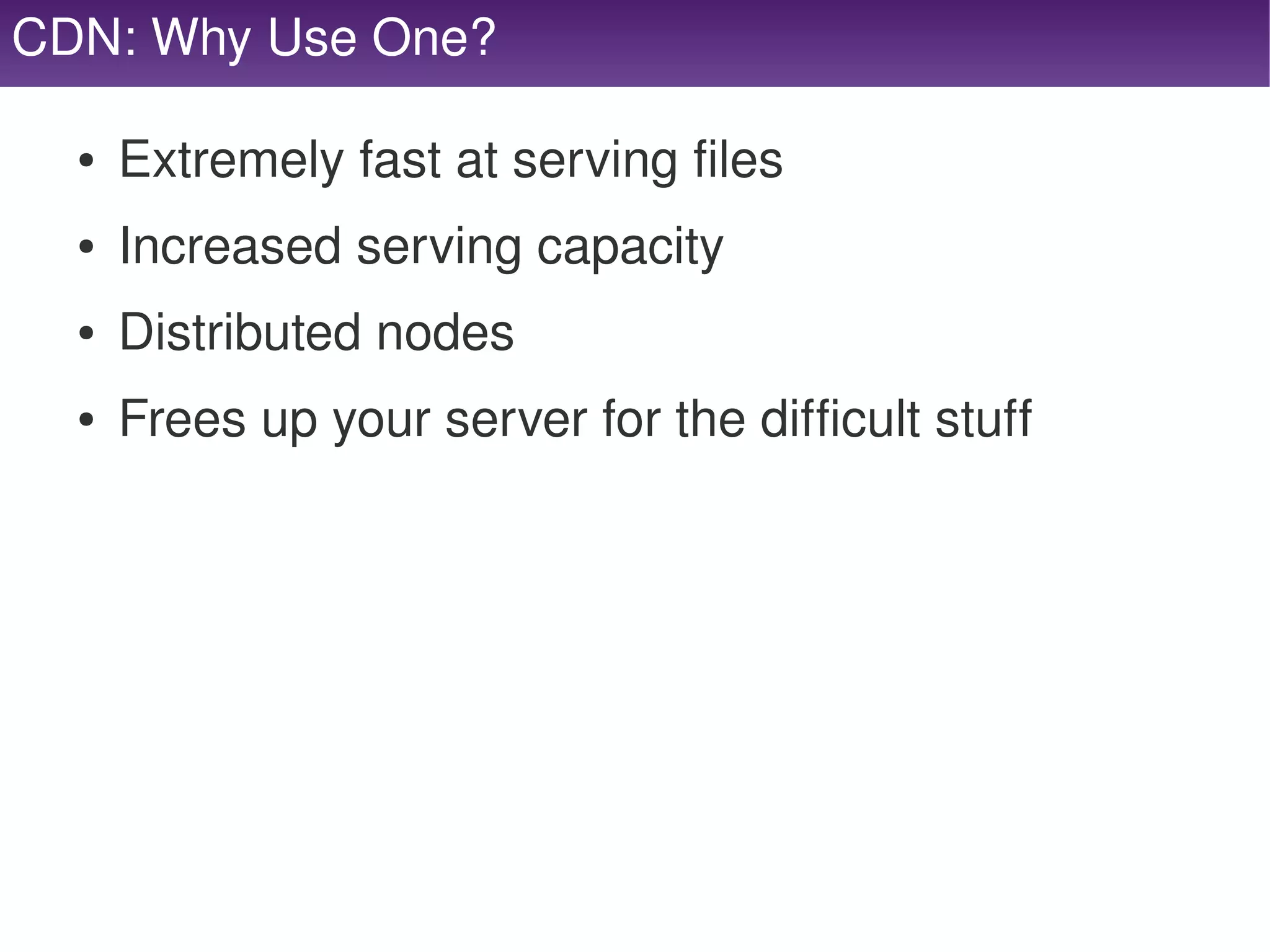 CDN: Why Use One?

• Extremely fast at serving files
• Increased serving capacity
• Distributed nodes
• Frees up your server for the difficult stuff